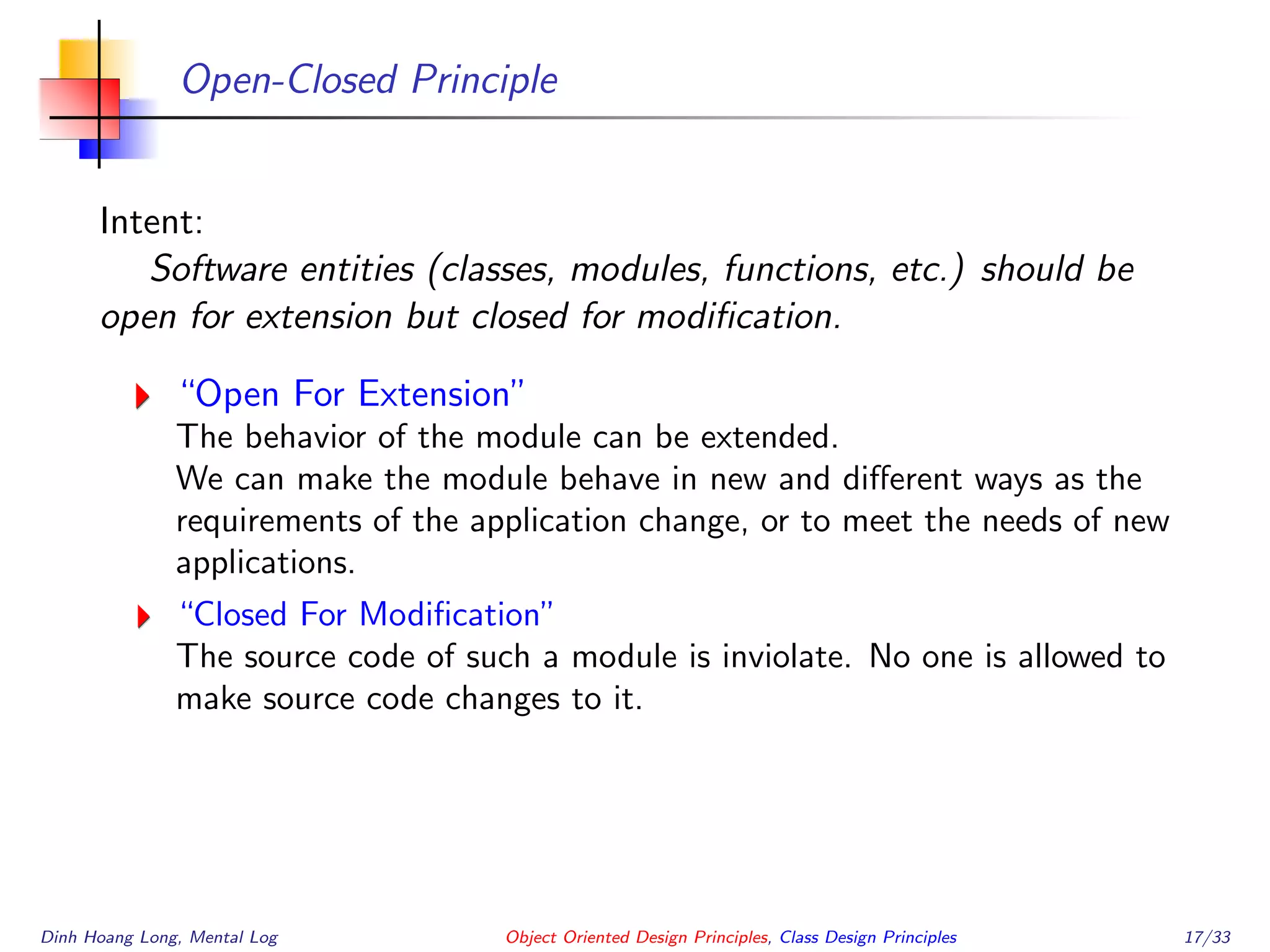 Open-Closed Principle

Intent:

Software entities (classes, modules, functions, etc.) should be open for extension but closed for modification.

“Open For Extension”
The behavior of the module can be extended.
We can make the module behave in new and different ways as the requirements of the application change, or to meet the needs of new applications.

“Closed For Modification”
The source code of such a module is inviolate. No one is allowed to make source code changes to it.

Dinh Hoang Long, Mental Log Object Oriented Design Principles, Class Design Principles 17/33